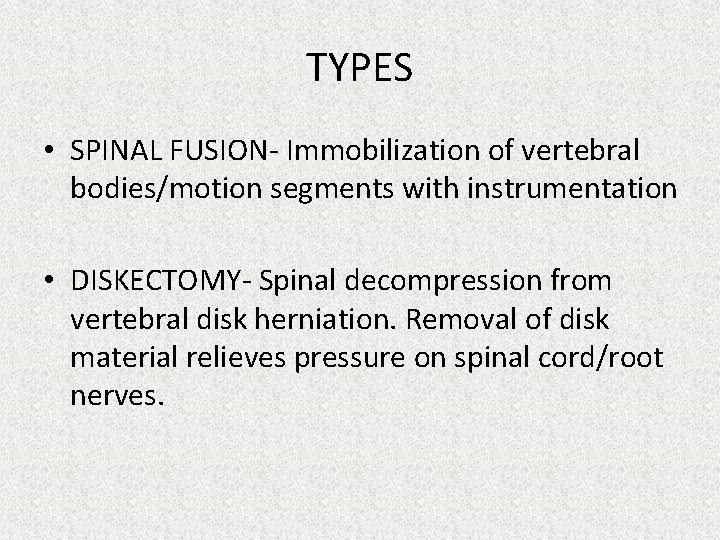 TYPES

• SPINAL FUSION- Immobilization of vertebral bodies/motion segments with instrumentation

• DISKECTOMY- Spinal decompression from vertebral disk herniation. Removal of disk material relieves pressure on spinal cord/root nerves.